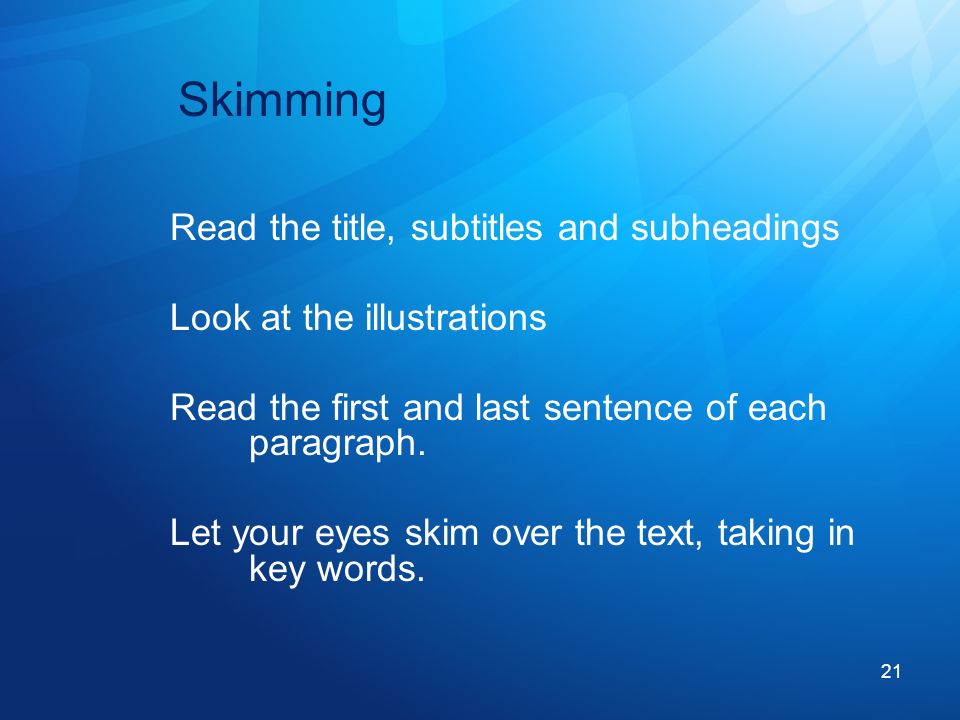 Skimming

Read the title, subtitles and subheadings

Look at the illustrations

Read the first and last sentence of each paragraph.

Let your eyes skim over the text, taking in key words.

21